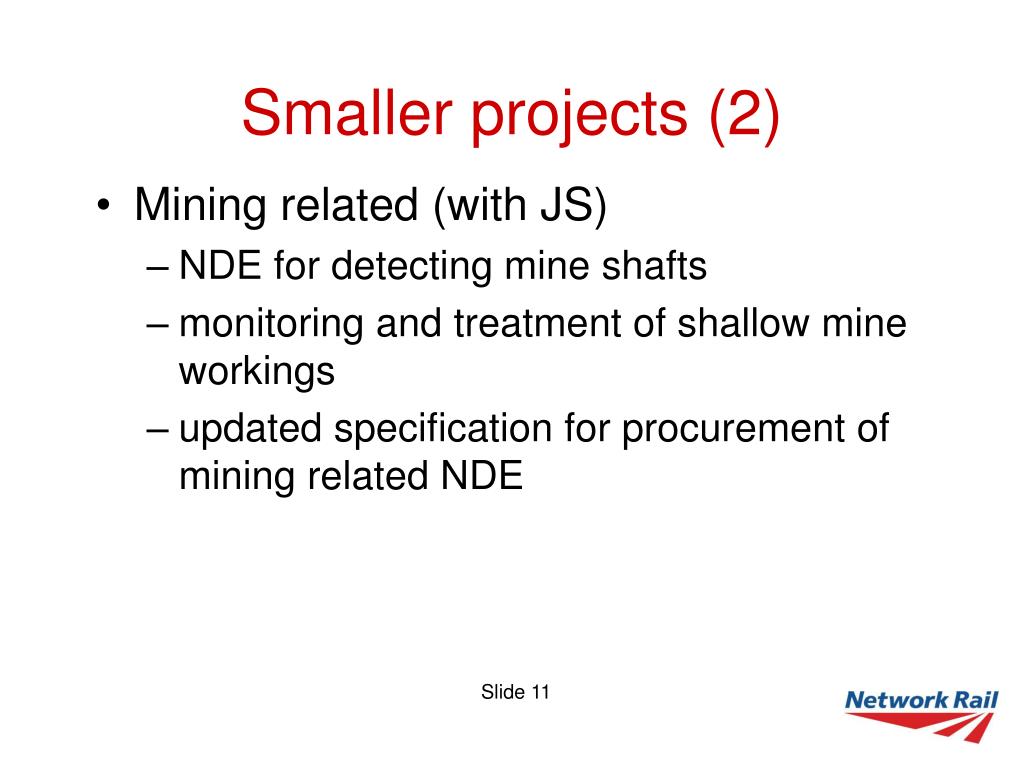 Smaller projects (2)

• Mining related (with JS)
– NDE for detecting mine shafts
– monitoring and treatment of shallow mine workings
– updated specification for procurement of mining related NDE

Slide 11

Network Rail